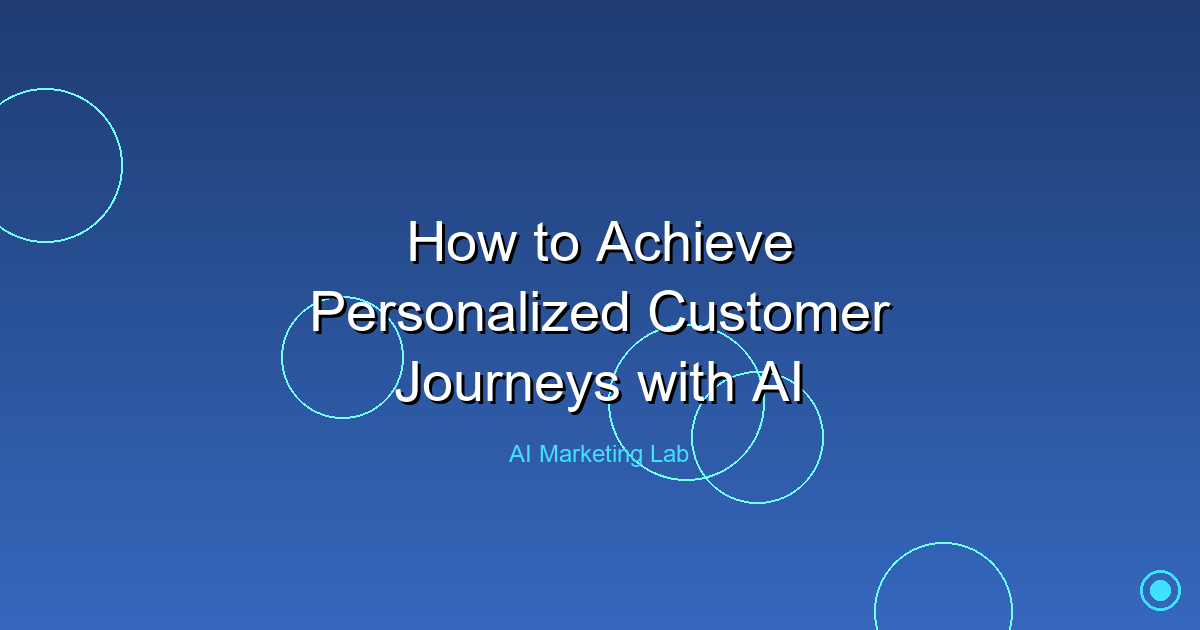 How to Achieve Personalized Customer Journeys with AI

AI Marketing Lab